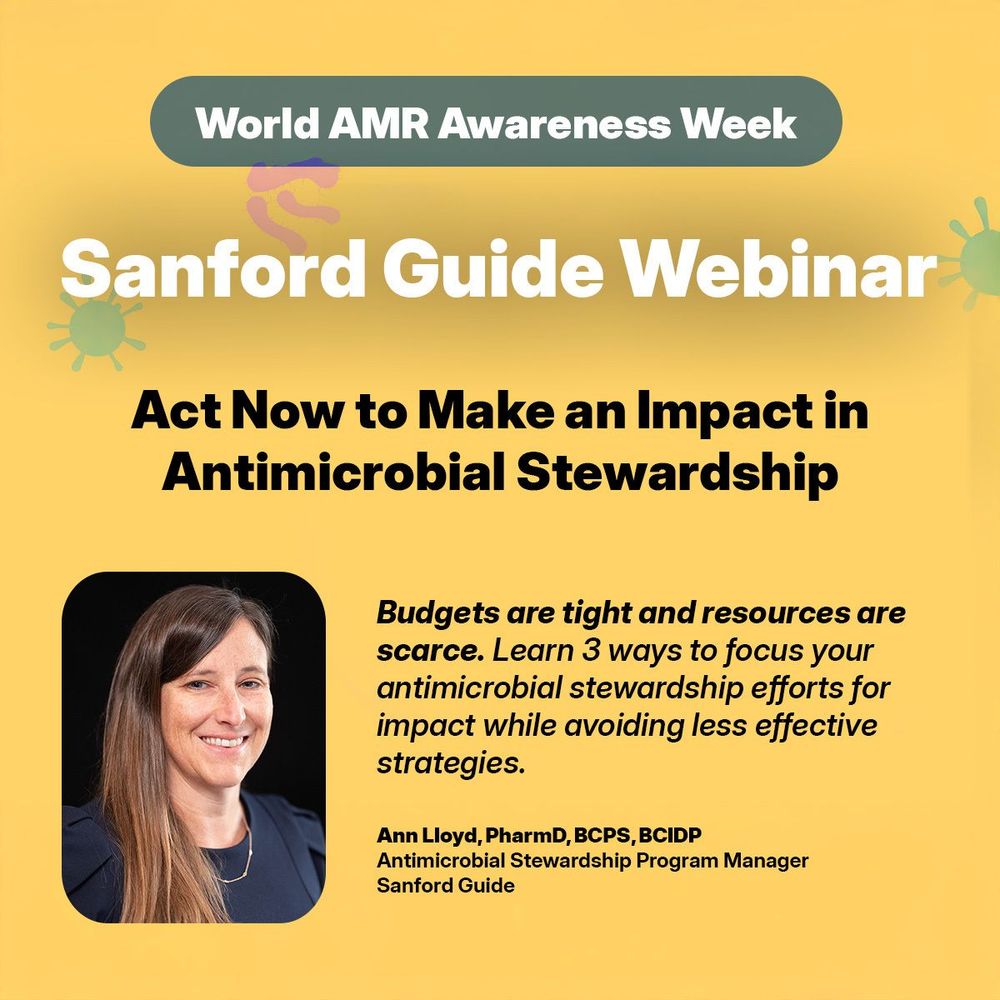 World AMR Awareness Week

Sanford Guide Webinar

Act Now to Make an Impact in Antimicrobial Stewardship

Budgets are tight and resources are scarce. Learn 3 ways to focus your antimicrobial stewardship efforts for impact while avoiding less effective strategies.

Ann Lloyd, PharmD, BCPS, BCIDP
Antimicrobial Stewardship Program Manager
Sanford Guide